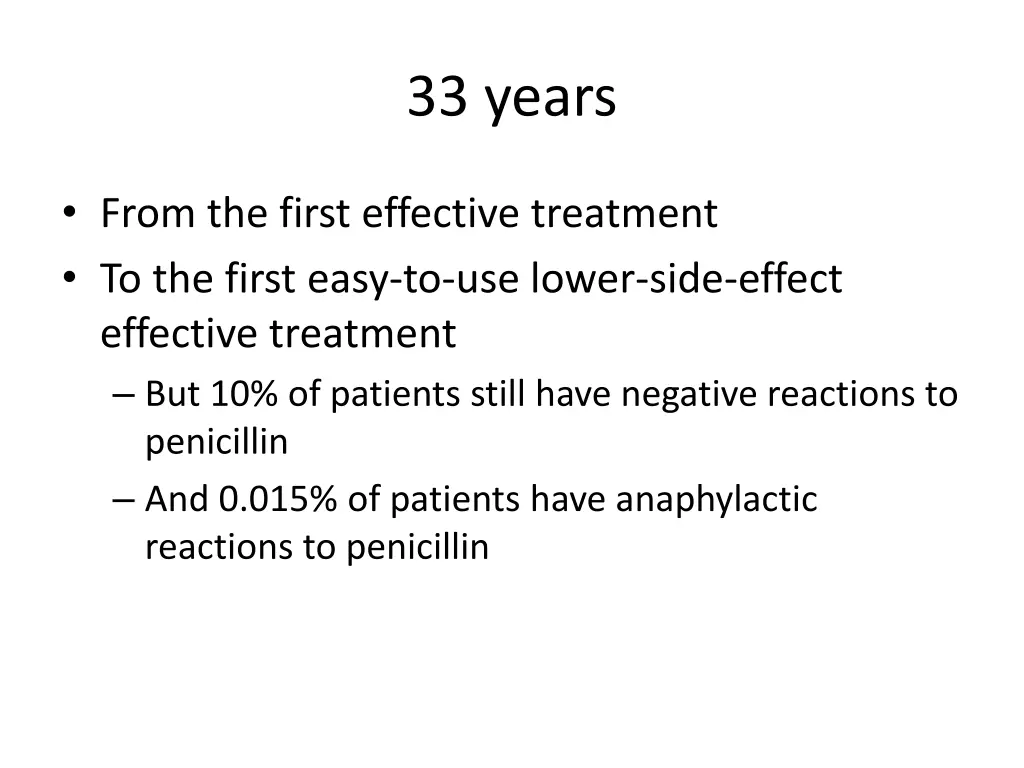 33 years

• From the first effective treatment
• To the first easy-to-use lower-side-effect effective treatment
– But 10% of patients still have negative reactions to penicillin
– And 0.015% of patients have anaphylactic reactions to penicillin